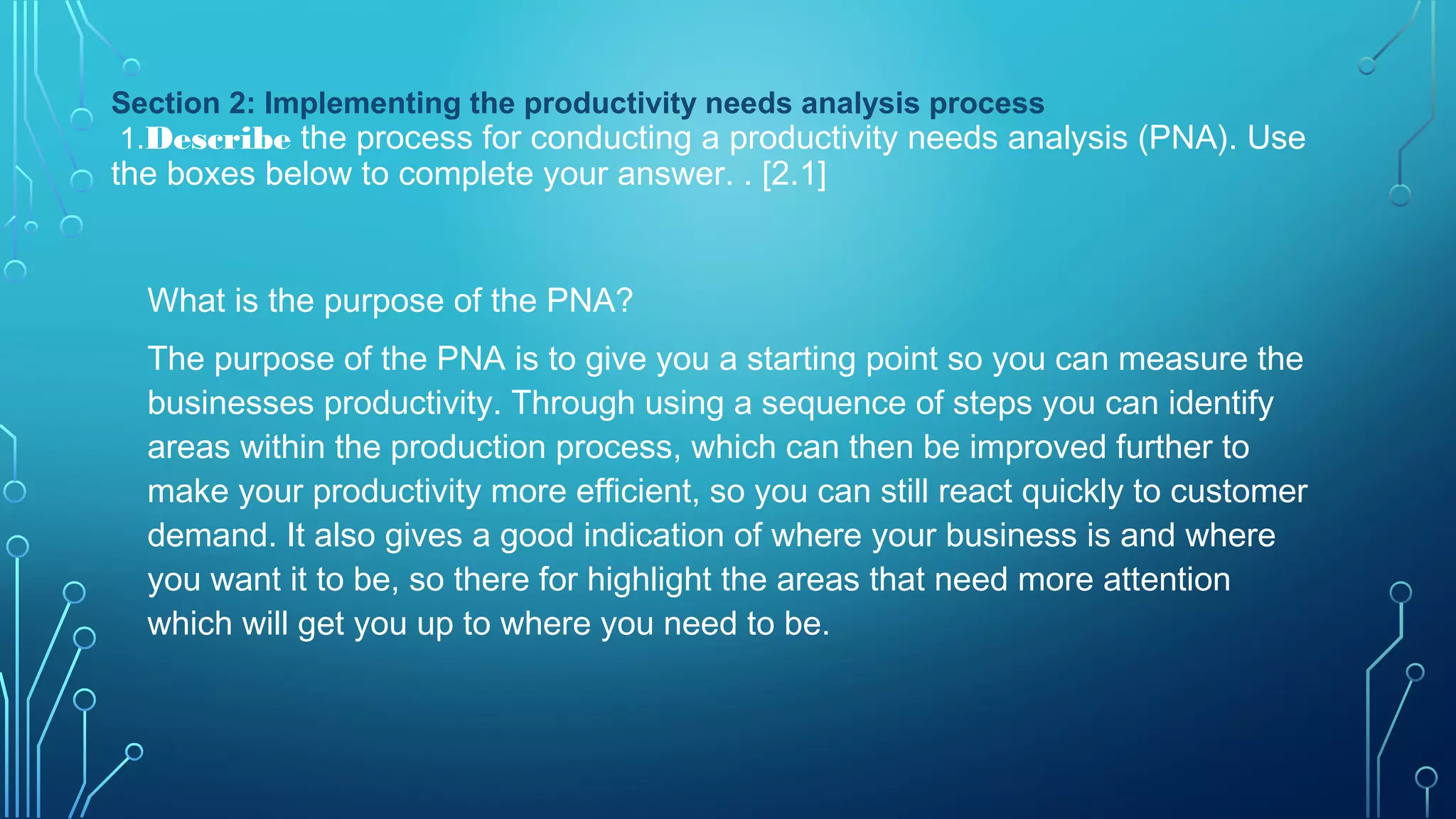 Section 2: Implementing the productivity needs analysis process
1.Describe the process for conducting a productivity needs analysis (PNA). Use the boxes below to complete your answer. . [2.1]

What is the purpose of the PNA?

The purpose of the PNA is to give you a starting point so you can measure the businesses productivity. Through using a sequence of steps you can identify areas within the production process, which can then be improved further to make your productivity more efficient, so you can still react quickly to customer demand. It also gives a good indication of where your business is and where you want it to be, so there for highlight the areas that need more attention which will get you up to where you need to be.